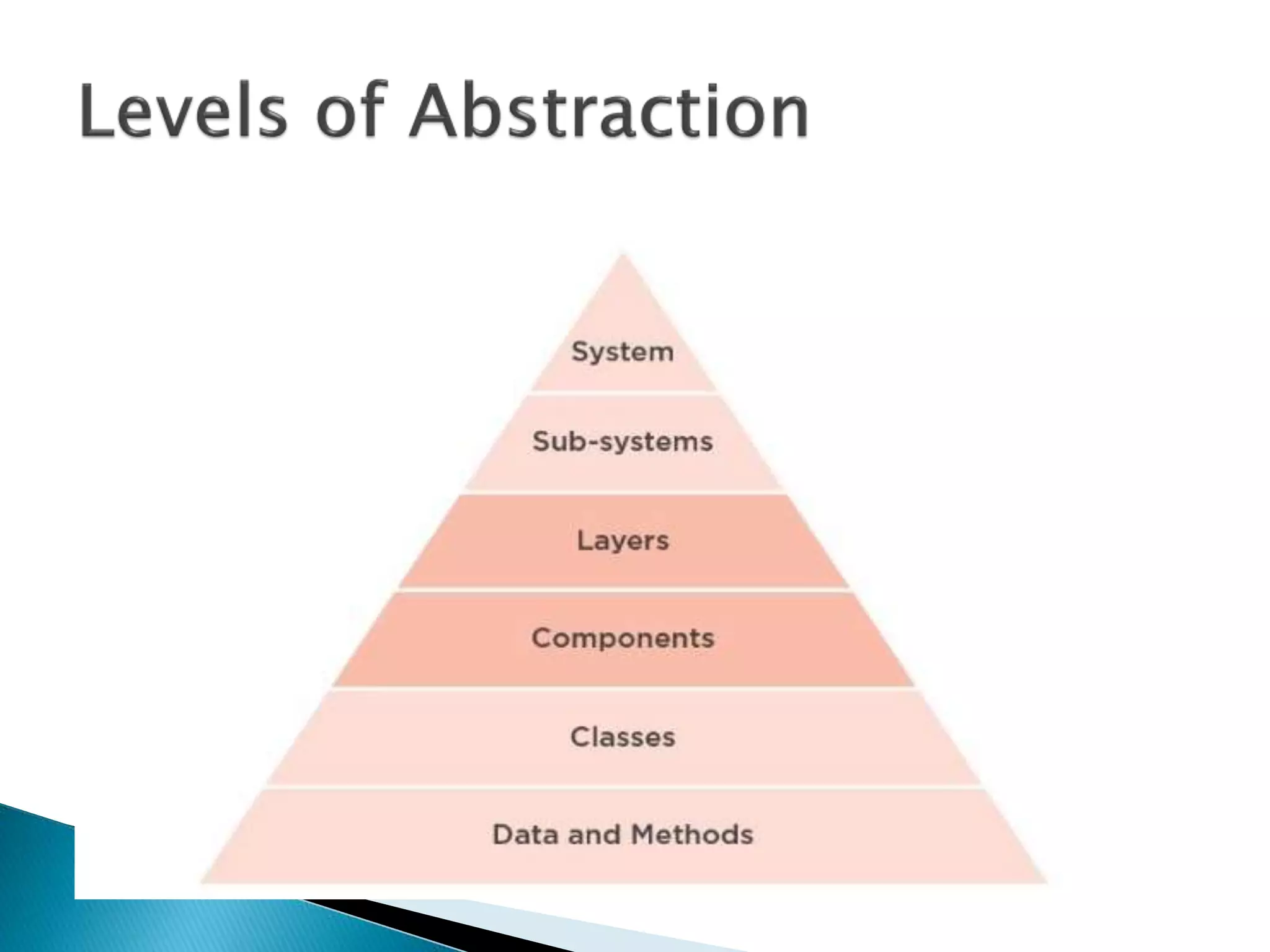 Levels of Abstraction

System

Sub-systems

Layers

Components

Classes

Data and Methods